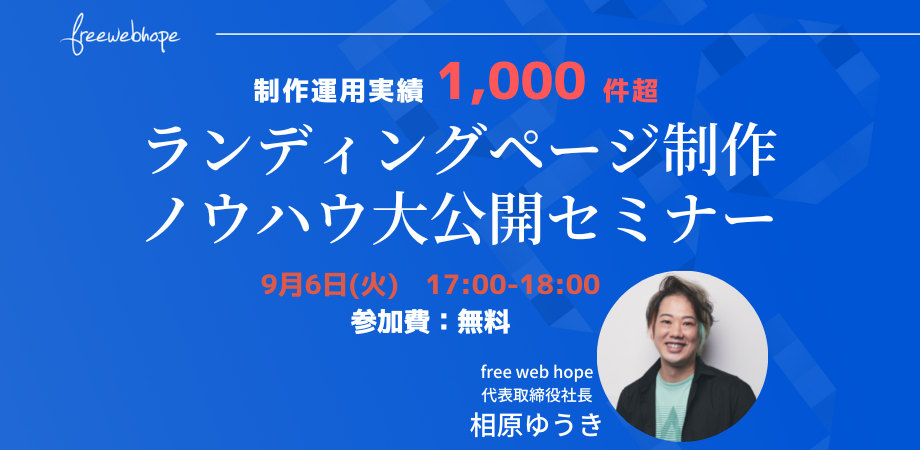 freewebhope

制作運用実績 1,000 件超
ランディングページ制作
ノウハウ大公開セミナー

9月6日(火) 17:00-18:00
参加費：無料

free web hope
代表取締役社長
相原ゆうき